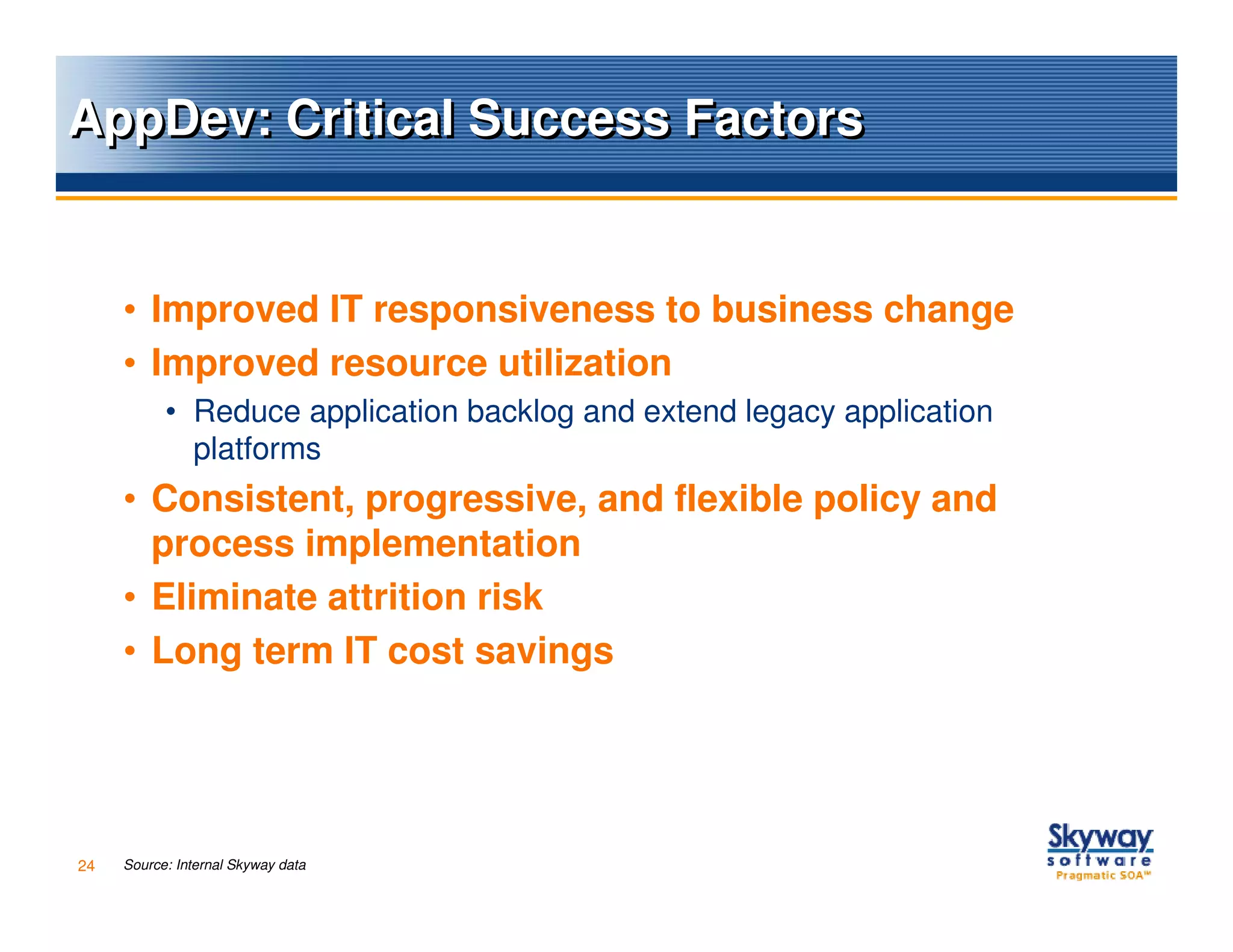 AppDev: Critical Success Factors

• Improved IT responsiveness to business change
• Improved resource utilization
  • Reduce application backlog and extend legacy application platforms
• Consistent, progressive, and flexible policy and process implementation
• Eliminate attrition risk
• Long term IT cost savings

24 Source: Internal Skyway data

Skyway software Pragmatic SOA™